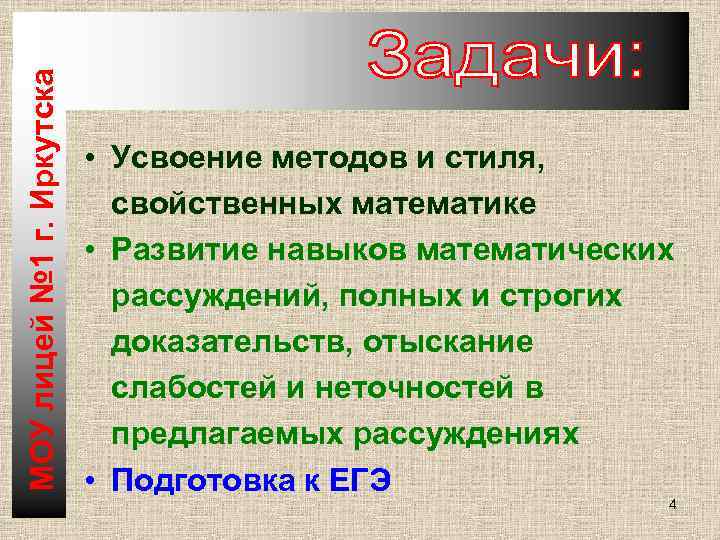 МОУ лицей №1 г. Иркутска

Задачи:

• Усвоение методов и стиля, свойственных математике
• Развитие навыков математических рассуждений, полных и строгих доказательств, отыскание слабостей и неточностей в предлагаемых рассуждениях
• Подготовка к ЕГЭ

4